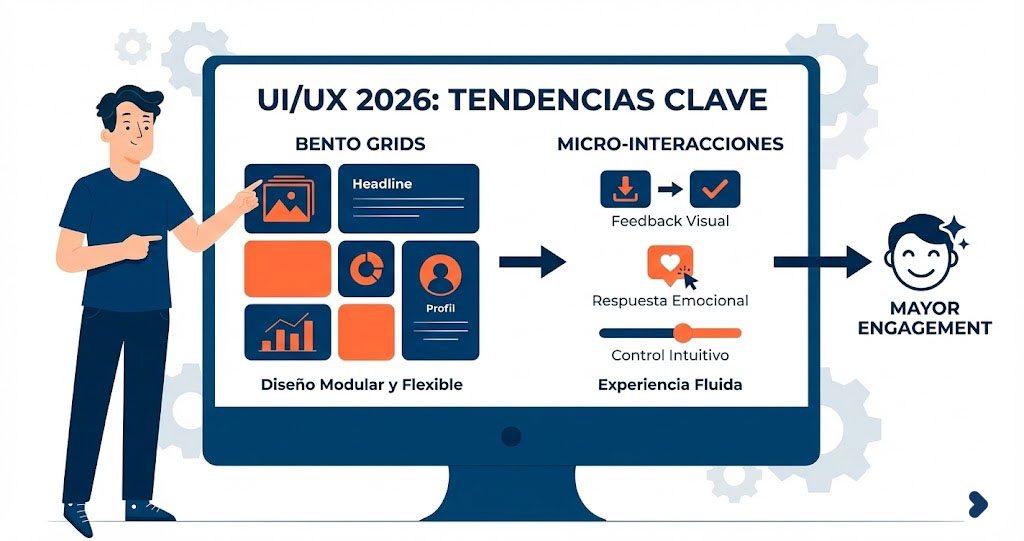 UI/UX 2026: TENDENCIAS CLAVE

BENTO GRIDS

Headline

Profil

Diseño Modular y Flexible

MICRO-INTERACCIONES

Feedback Visual

Respuesta Emocional

Control Intuitivo

Experiencia Fluida

MAYOR ENGAGEMENT